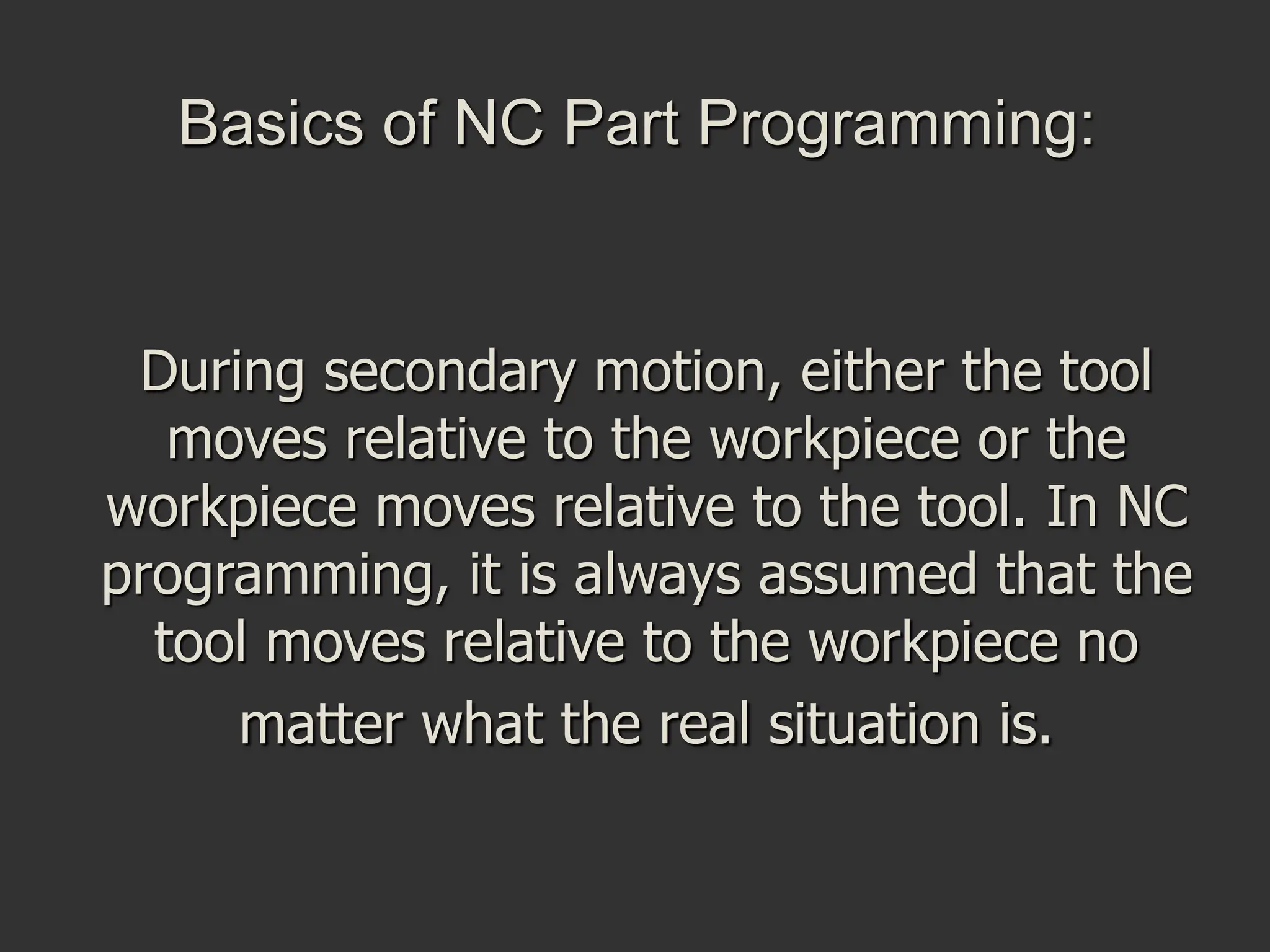 Basics of NC Part Programming:

During secondary motion, either the tool moves relative to the workpiece or the workpiece moves relative to the tool. In NC programming, it is always assumed that the tool moves relative to the workpiece no matter what the real situation is.